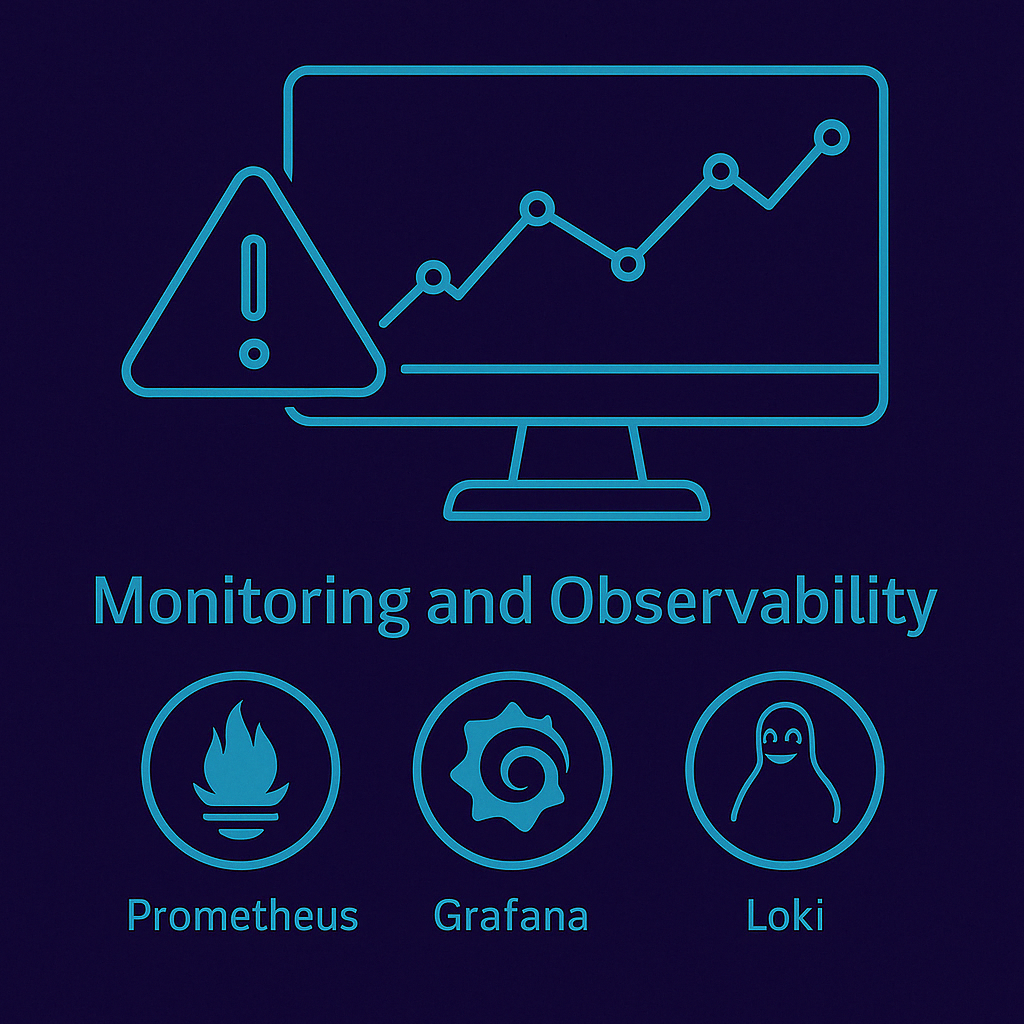 Monitoring and Observability

Prometheus

Grafana

Loki